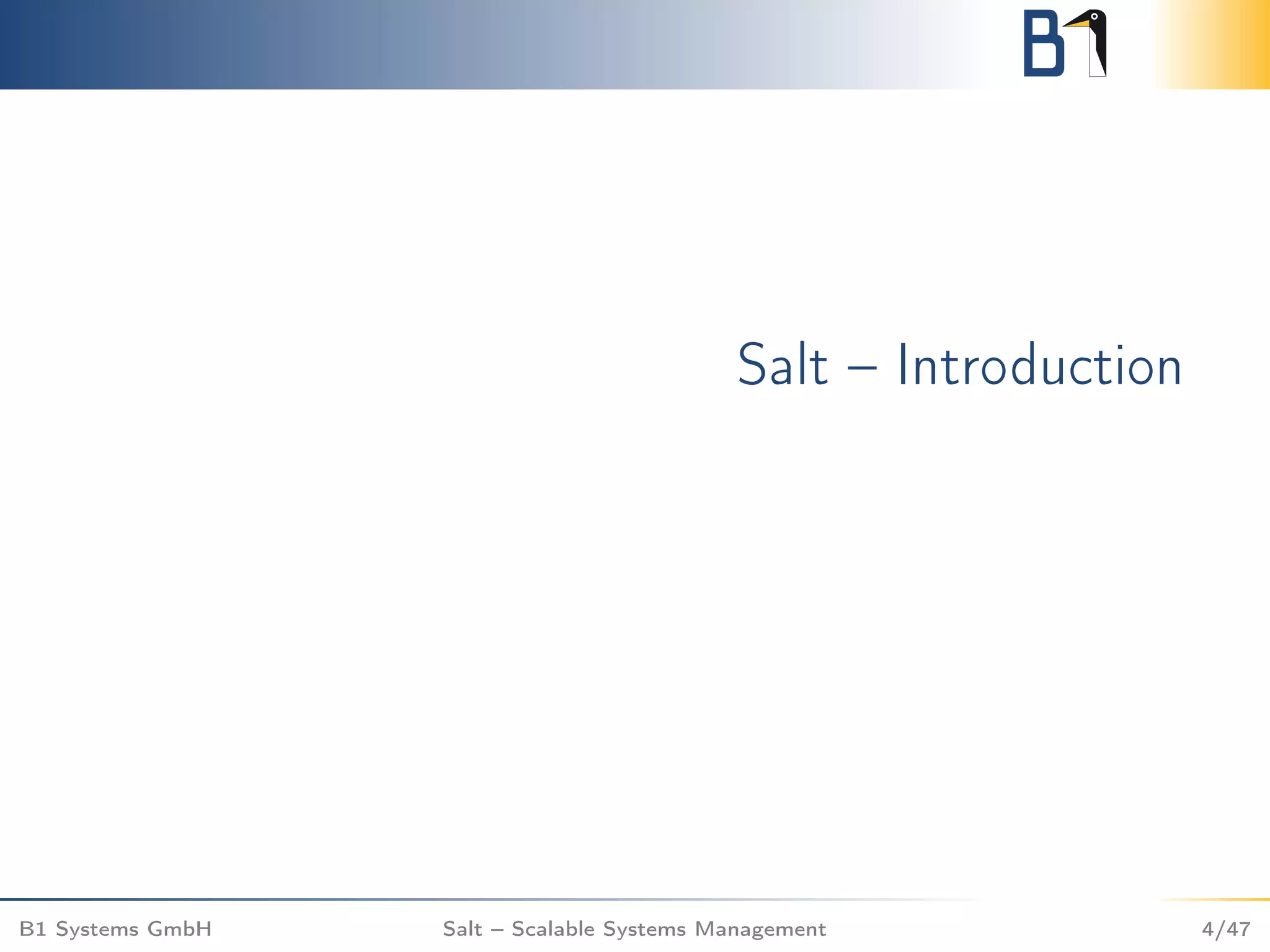 B1

Salt – Introduction

B1 Systems GmbH Salt – Scalable Systems Management 4/47